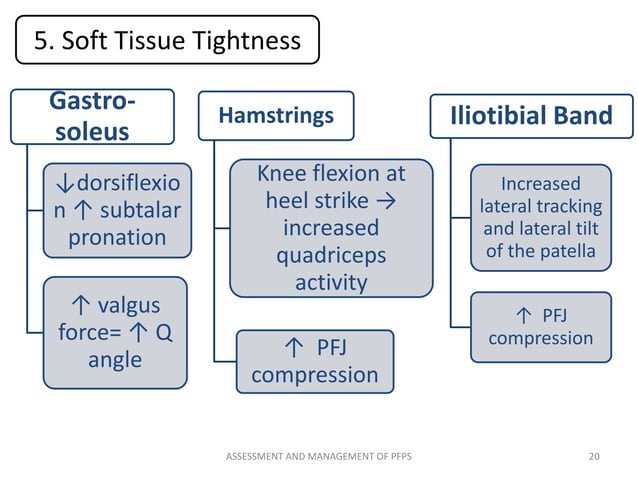 5. Soft Tissue Tightness

Gastro-soleus

↓dorsiflexion ↑ subtalar pronation

↑ valgus force= ↑ Q angle

Hamstrings

Knee flexion at heel strike → increased quadriceps activity

↑ PFJ compression

Iliotibial Band

Increased lateral tracking and lateral tilt of the patella

↑ PFJ compression

ASSESSMENT AND MANAGEMENT OF PFPS

20